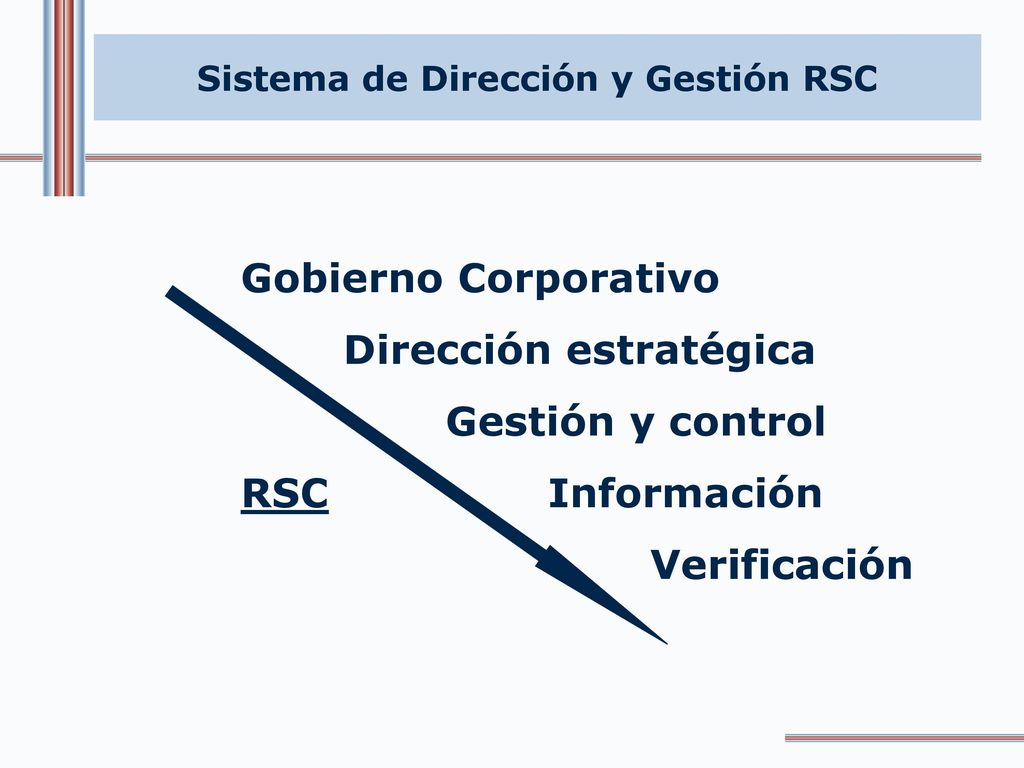 Sistema de Dirección y Gestión RSC

Gobierno Corporativo

Dirección estratégica

Gestión y control

RSC Información

Verificación